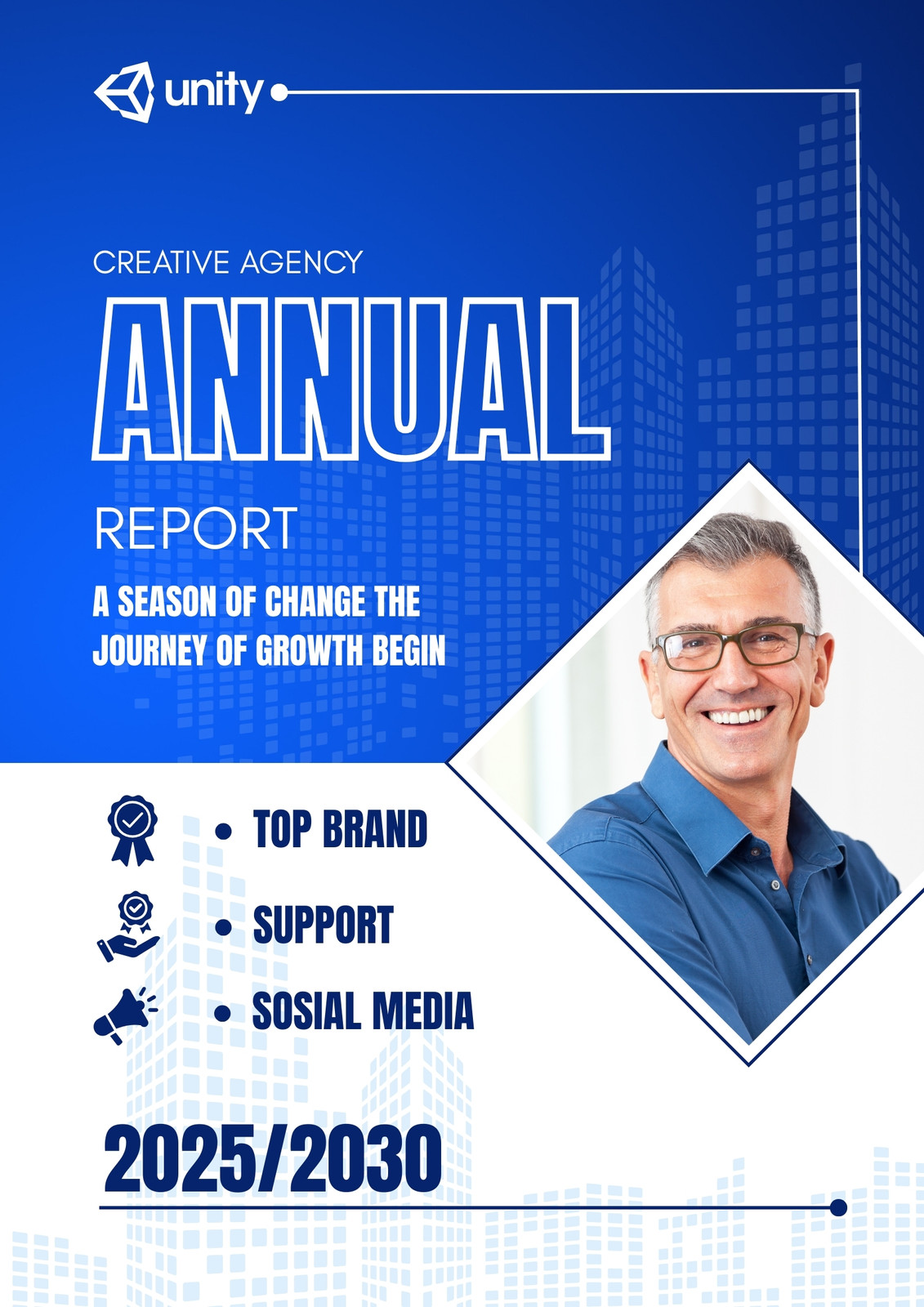 unity

CREATIVE AGENCY

ANNUAL

REPORT

A SEASON OF CHANGE THE JOURNEY OF GROWTH BEGIN

• TOP BRAND

• SUPPORT

• SOSIAL MEDIA

2025/2030